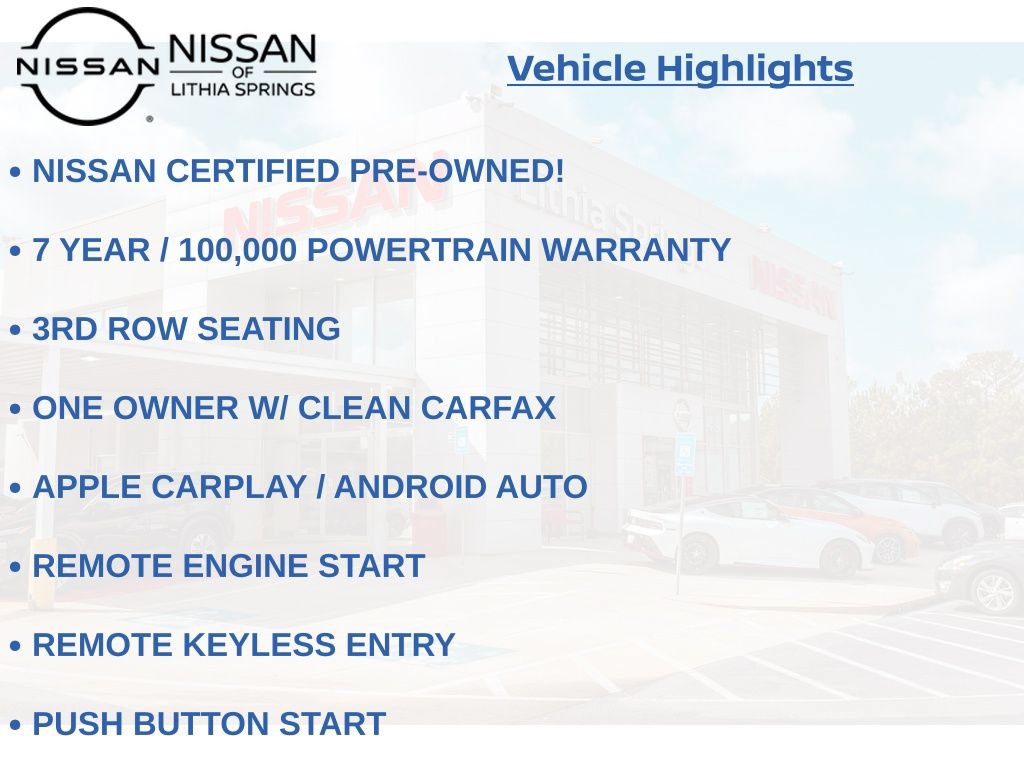 NISSAN
NISSAN OF LITHIA SPRINGS

Vehicle Highlights

• NISSAN CERTIFIED PRE-OWNED!

• 7 YEAR / 100,000 POWERTRAIN WARRANTY

• 3RD ROW SEATING

• ONE OWNER W/ CLEAN CARFAX

• APPLE CARPLAY / ANDROID AUTO

• REMOTE ENGINE START

• REMOTE KEYLESS ENTRY

• PUSH BUTTON START